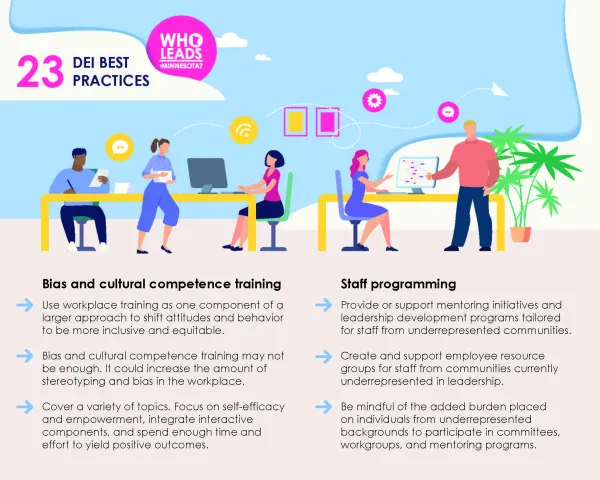 23 DEI BEST PRACTICES

WHO LEADS MINNESOTA?

Bias and cultural competence training

Use workplace training as one component of a larger approach to shift attitudes and behavior to be more inclusive and equitable.

Bias and cultural competence training may not be enough. It could increase the amount of stereotyping and bias in the workplace.

Cover a variety of topics. Focus on self-efficacy and empowerment, integrate interactive components, and spend enough time and effort to yield positive outcomes.

Staff programming

Provide or support mentoring initiatives and leadership development programs tailored for staff from underrepresented communities.

Create and support employee resource groups for staff from communities currently underrepresented in leadership.

Be mindful of the added burden placed on individuals from underrepresented backgrounds to participate in committees, workgroups, and mentoring programs.